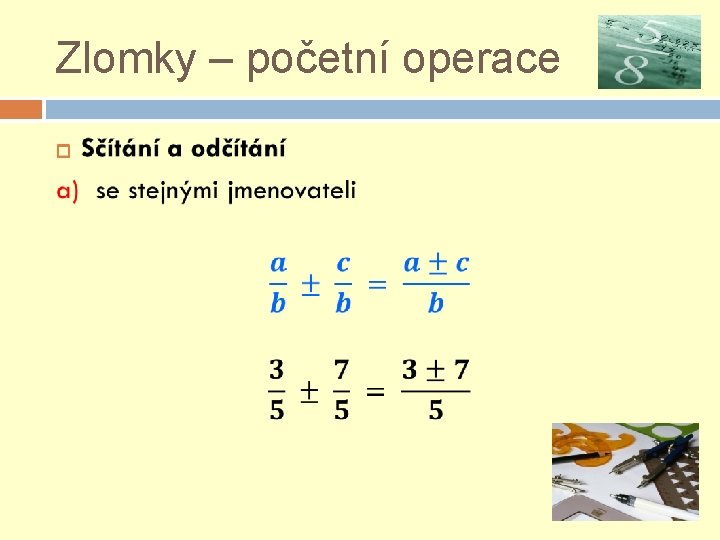 Zlomky – početní operace

Sčítání a odčítání

a) se stejnými jmenovateli

$\frac{a}{b} \pm \frac{c}{b} = \frac{a \pm c}{b}$

$\frac{3}{5} \pm \frac{7}{5} = \frac{3 \pm 7}{5}$